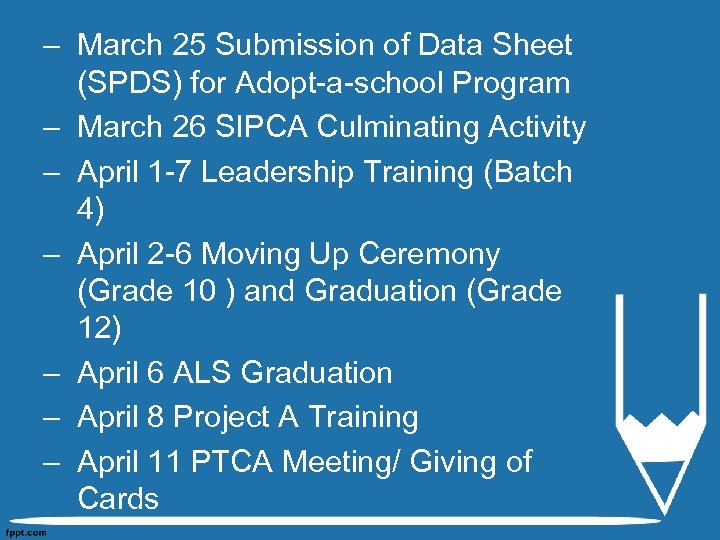 – March 25 Submission of Data Sheet (SPDS) for Adopt-a-school Program
– March 26 SIPCA Culminating Activity
– April 1-7 Leadership Training (Batch 4)
– April 2-6 Moving Up Ceremony (Grade 10 ) and Graduation (Grade 12)
– April 6 ALS Graduation
– April 8 Project A Training
– April 11 PTCA Meeting/ Giving of Cards

fppt.com